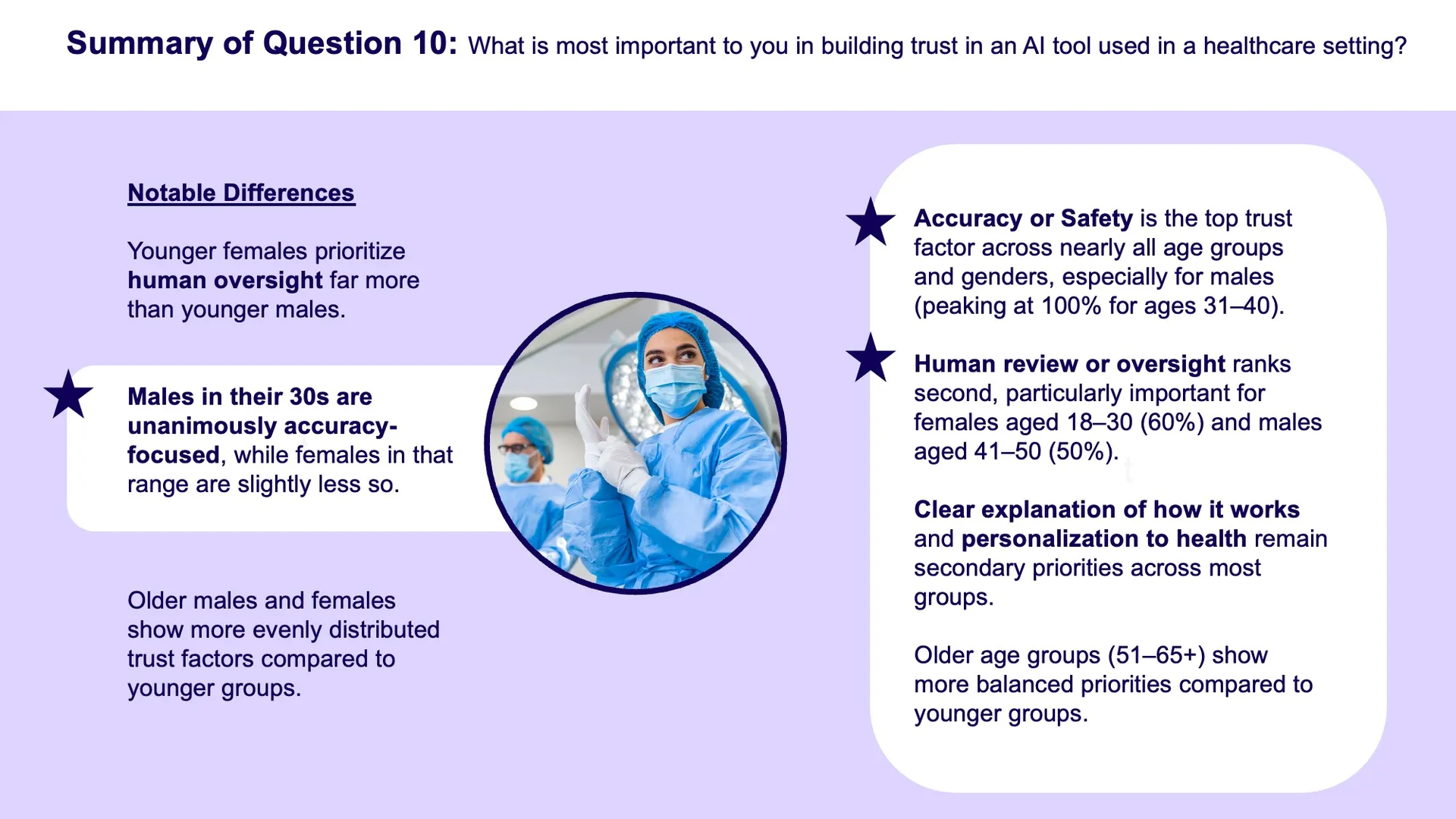 Summary of Question 10: What is most important to you in building trust in an AI tool used in a healthcare setting?

Notable Differences

Younger females prioritize human oversight far more than younger males.

Males in their 30s are unanimously accuracy-focused, while females in that range are slightly less so.

Older males and females show more evenly distributed trust factors compared to younger groups.

Accuracy or Safety is the top trust factor across nearly all age groups and genders, especially for males (peaking at 100% for ages 31–40).

Human review or oversight ranks second, particularly important for females aged 18–30 (60%) and males aged 41–50 (50%).

Clear explanation of how it works and personalization to health remain secondary priorities across most groups.

Older age groups (51–65+) show more balanced priorities compared to younger groups.